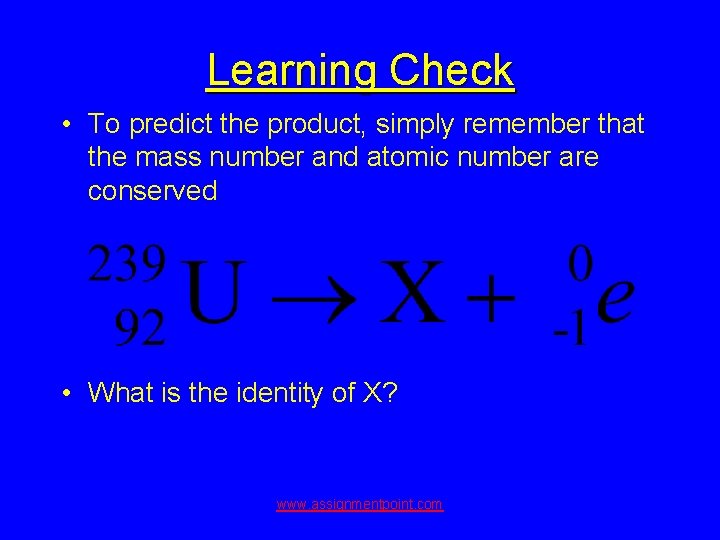 Learning Check

• To predict the product, simply remember that the mass number and atomic number are conserved

$^{239}_{92}U \rightarrow X + ^{0}_{-1}e$

• What is the identity of X?

www.assignmentpoint.com